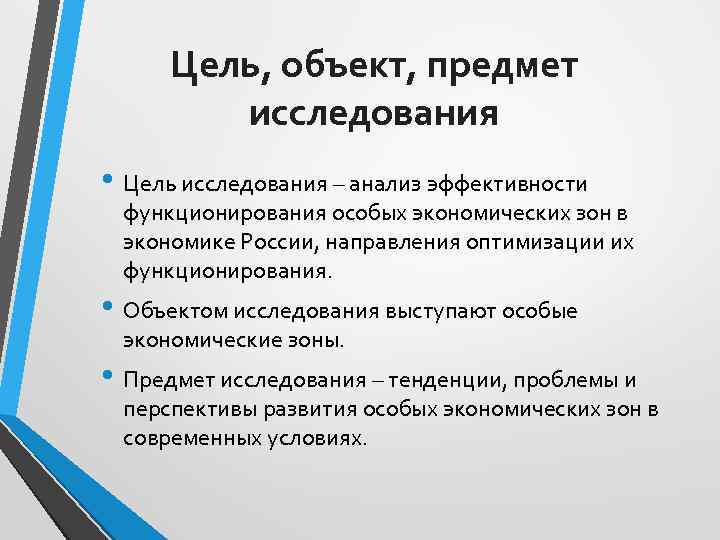 Цель, объект, предмет исследования

• Цель исследования – анализ эффективности функционирования особых экономических зон в экономике России, направления оптимизации их функционирования.

• Объектом исследования выступают особые экономические зоны.

• Предмет исследования – тенденции, проблемы и перспективы развития особых экономических зон в современных условиях.